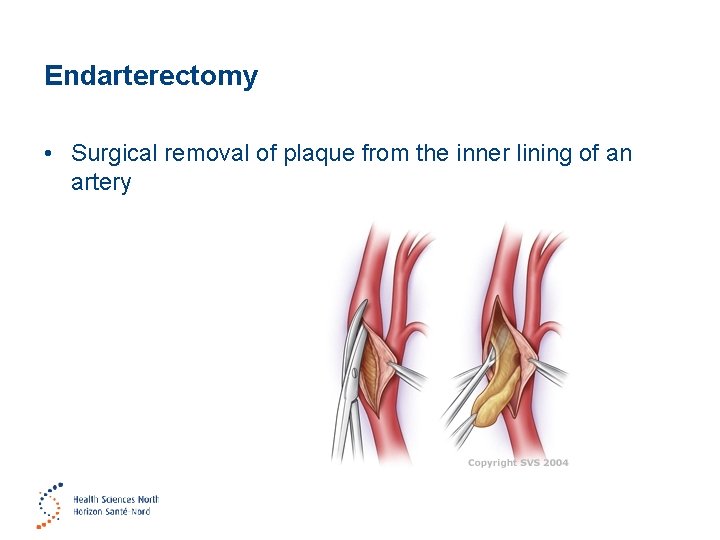 Endarterectomy

• Surgical removal of plaque from the inner lining of an artery

Copyright SVS 2004

Health Sciences North
Horizon Santé-Nord